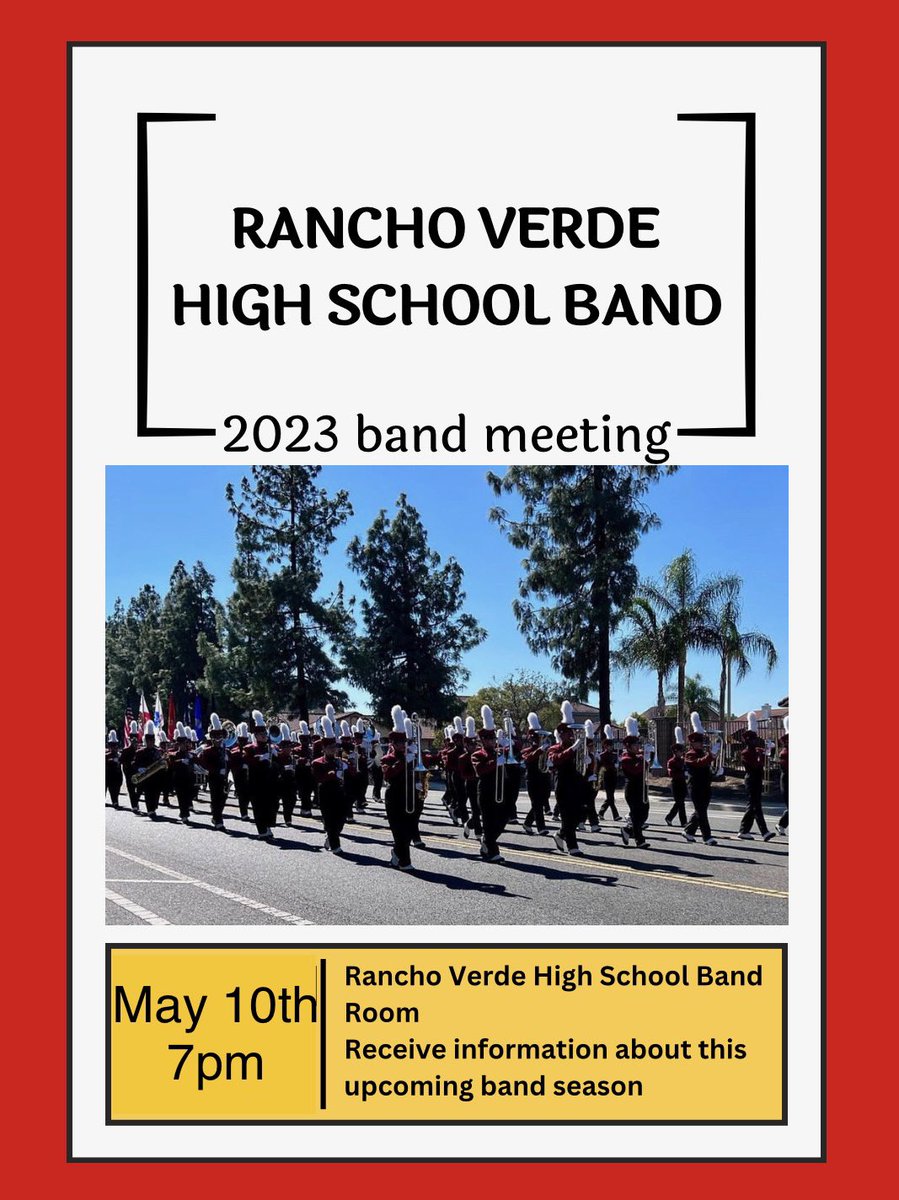 RANCHO VERDE HIGH SCHOOL BAND

2023 band meeting

May 10th 7pm

Rancho Verde High School Band Room
Receive information about this upcoming band season